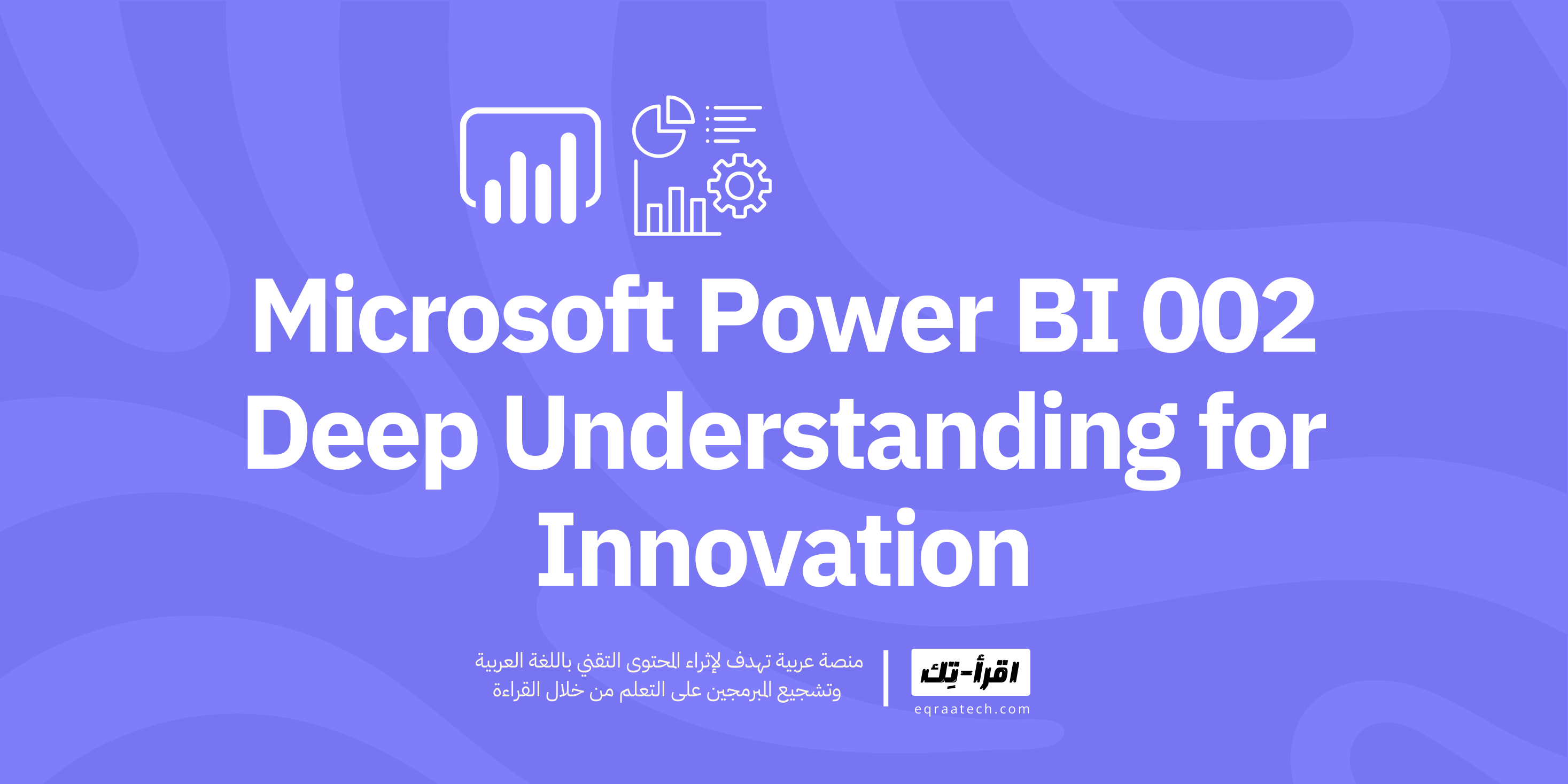 Microsoft Power BI 002 Deep Understanding for Innovation

منصة عربية تهدف لإثراء المحتوى التقني باللغة العربية وتشجيع المبرمجين على التعلم من خلال القراءة

اقرأ-تِك
eqraatech.com